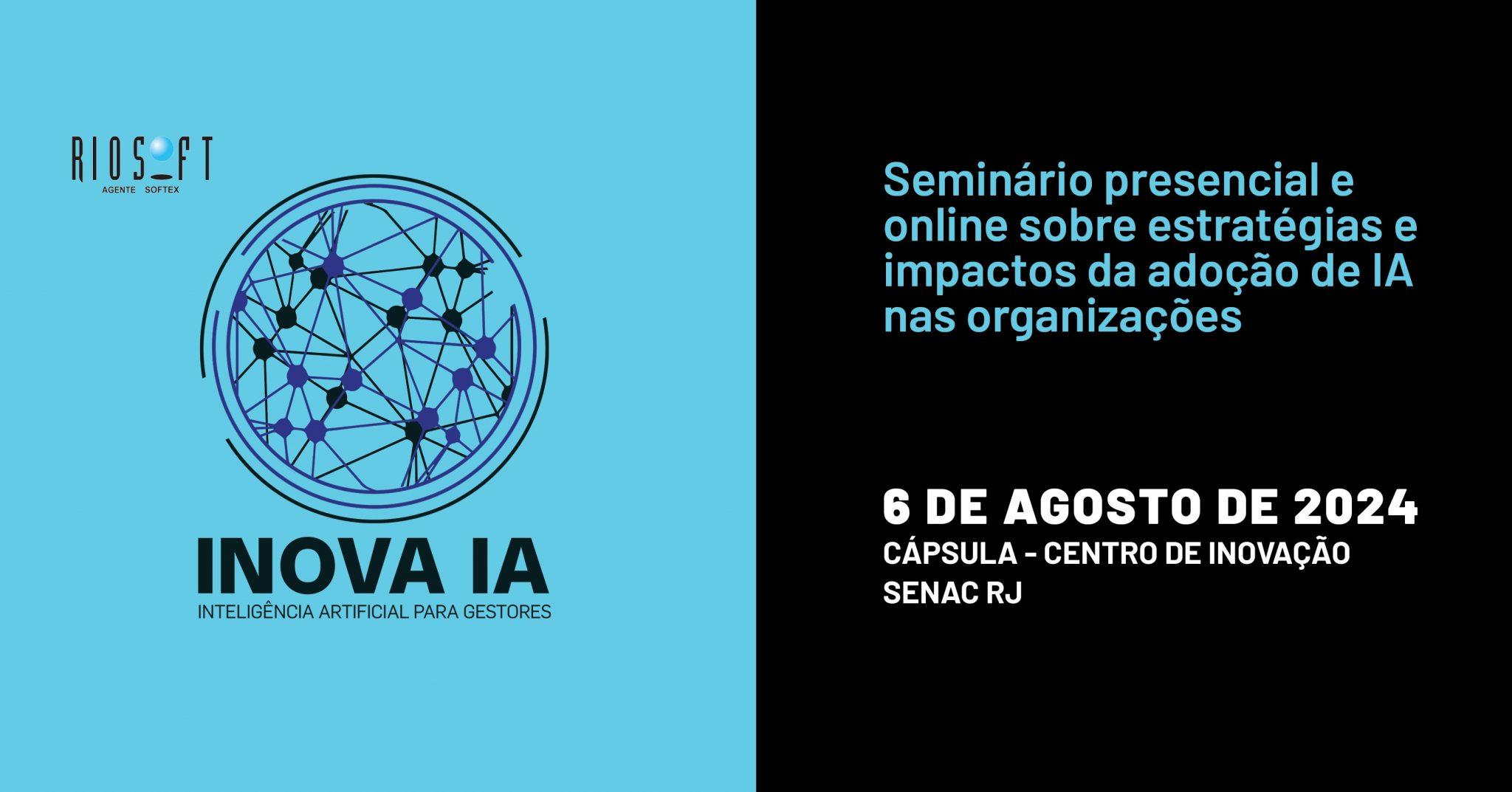 RIOSOFT
AGENTE SOFTEX

INOVA IA
INTELIGÊNCIA ARTIFICIAL PARA GESTORES

Seminário presencial e online sobre estratégias e impactos da adoção de IA nas organizações

6 DE AGOSTO DE 2024
CÁPSULA - CENTRO DE INOVAÇÃO SENAC RJ